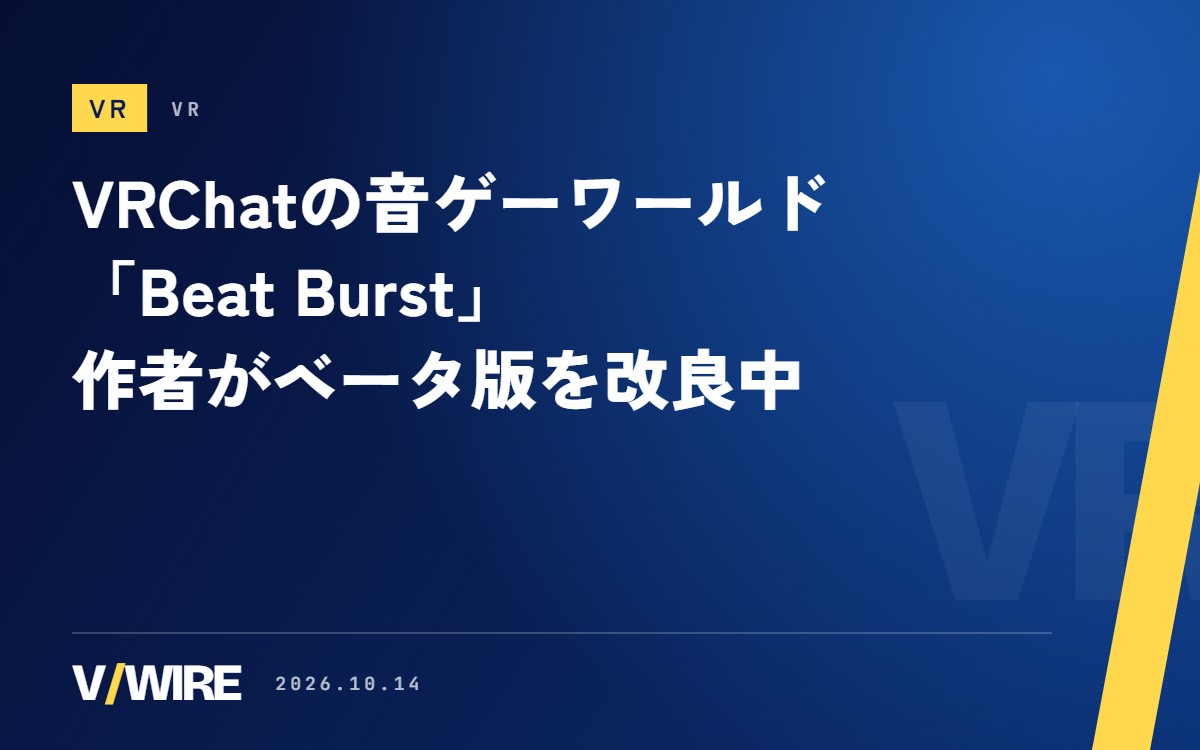 VR VR

VRChatの音ゲーワールド
「Beat Burst」
作者がベータ版を改良中

V/WIRE 2026.10.14

VR